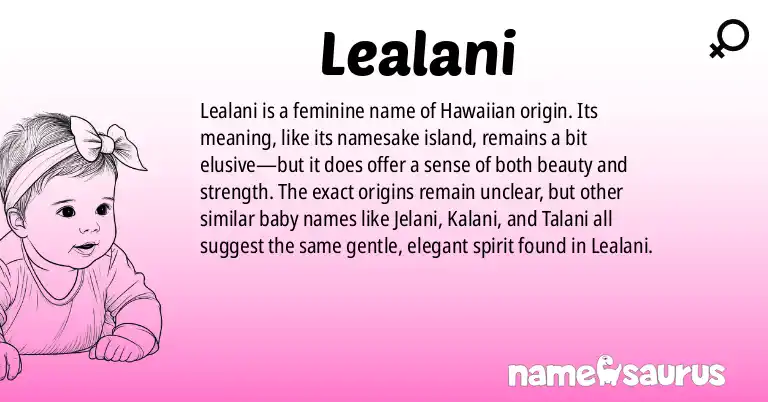 Lealani

Lealani is a feminine name of Hawaiian origin. Its meaning, like its namesake island, remains a bit elusive—but it does offer a sense of both beauty and strength. The exact origins remain unclear, but other similar baby names like Jelani, Kalani, and Talani all suggest the same gentle, elegant spirit found in Lealani.

namesaurus